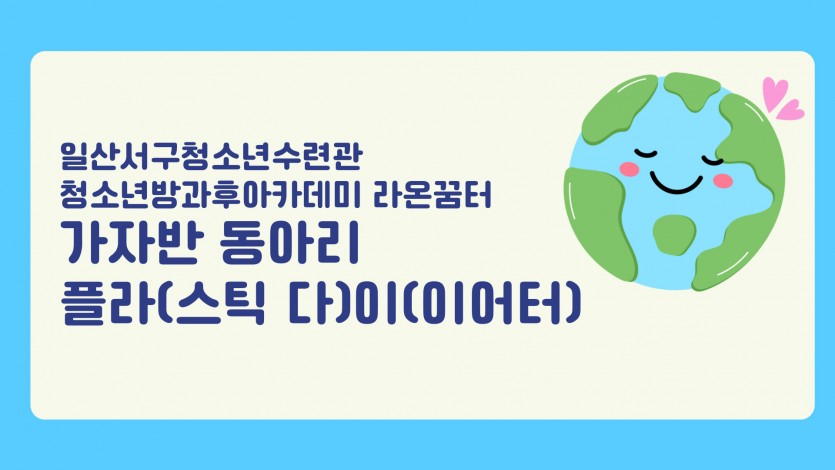 일산서구청소년수련관
청소년방과후아카데미 라온꿈터
가자반 동아리
플라(스틱 다)이(이어터)